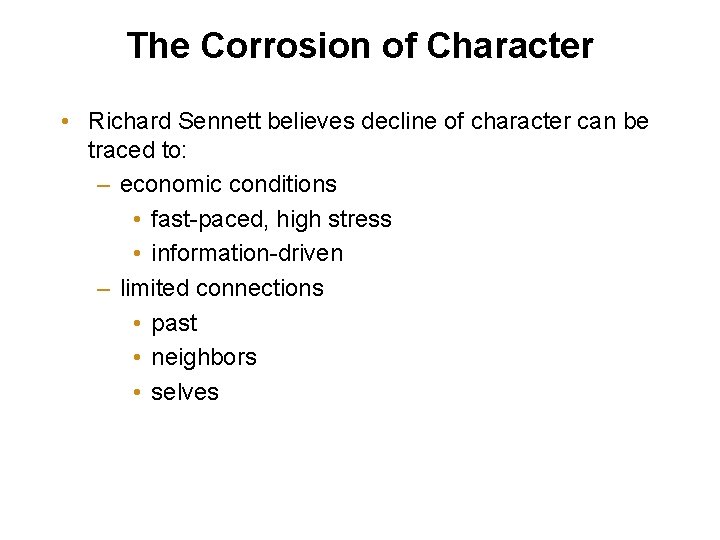 The Corrosion of Character

• Richard Sennett believes decline of character can be traced to:
– economic conditions
• fast-paced, high stress
• information-driven
– limited connections
• past
• neighbors
• selves